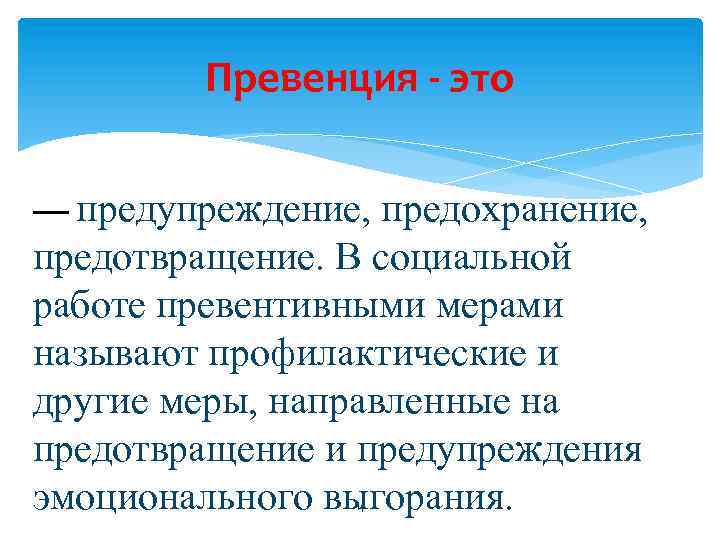 Превенция - это

— предупреждение, предохранение, предотвращение. В социальной работе превентивными мерами называют профилактические и другие меры, направленные на предотвращение и предупреждения эмоционального выгорания.